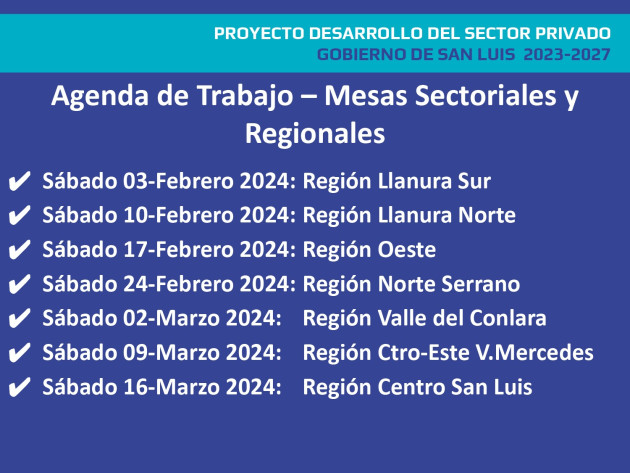 PROYECTO DESARROLLO DEL SECTOR PRIVADO
GOBIERNO DE SAN LUIS 2023-2027

Agenda de Trabajo – Mesas Sectoriales y Regionales

✔ Sábado 03-Febrero 2024: Región Llanura Sur
✔ Sábado 10-Febrero 2024: Región Llanura Norte
✔ Sábado 17-Febrero 2024: Región Oeste
✔ Sábado 24-Febrero 2024: Región Norte Serrano
✔ Sábado 02-Marzo 2024: Región Valle del Conlara
✔ Sábado 09-Marzo 2024: Región Ctro-Este V.Mercedes
✔ Sábado 16-Marzo 2024: Región Centro San Luis